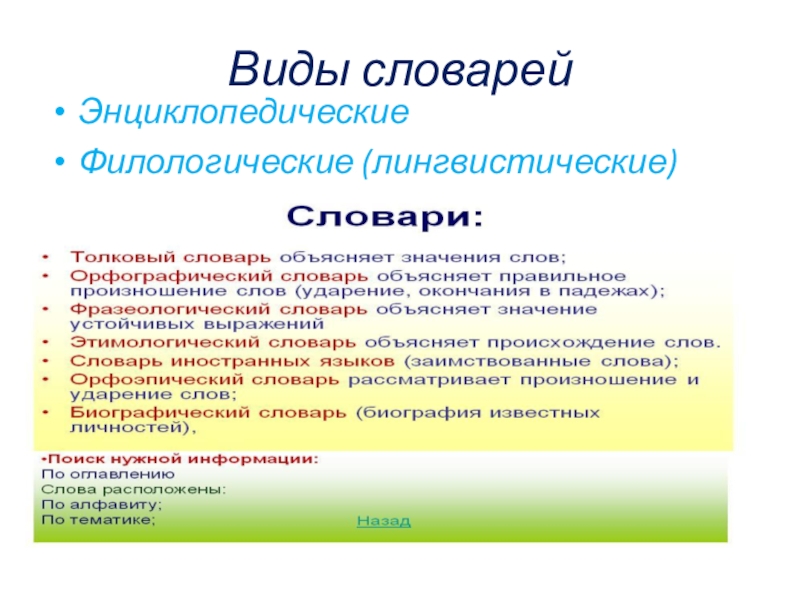 Виды словарей

• Энциклопедические
• Филологические (лингвистические)

Словари:

• Толковый словарь объясняет значения слов;
• Орфографический словарь объясняет правильное произношение слов (ударение, окончания в падежах);
• Фразеологический словарь объясняет значение устойчивых выражений
• Этимологический словарь объясняет происхождение слов.
• Словарь иностранных языков (заимствованные слова);
• Орфоэпический словарь рассматривает произношение и ударение слов;
• Биографический словарь (биография известных личностей),

•Поиск нужной информации:
По оглавлению
Слова расположены:
По алфавиту;
По тематике;

Назад